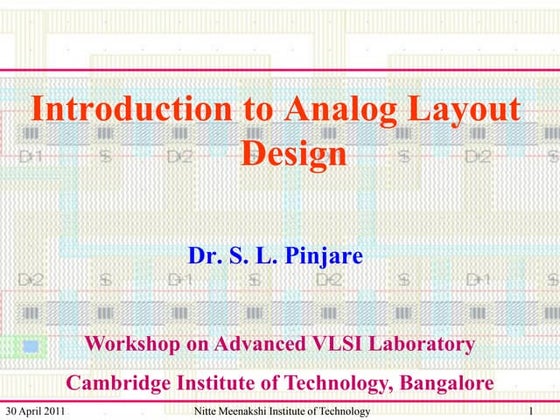 Introduction to Analog Layout Design

D1 S D2 S D2 S

Dr. S. L. Pinjare

D2 S D1 S D2 S D1 S

Workshop on Advanced VLSI Laboratory

Cambridge Institute of Technology, Bangalore

30 April 2011 Nitte Meenakshi Institute of Technology 1